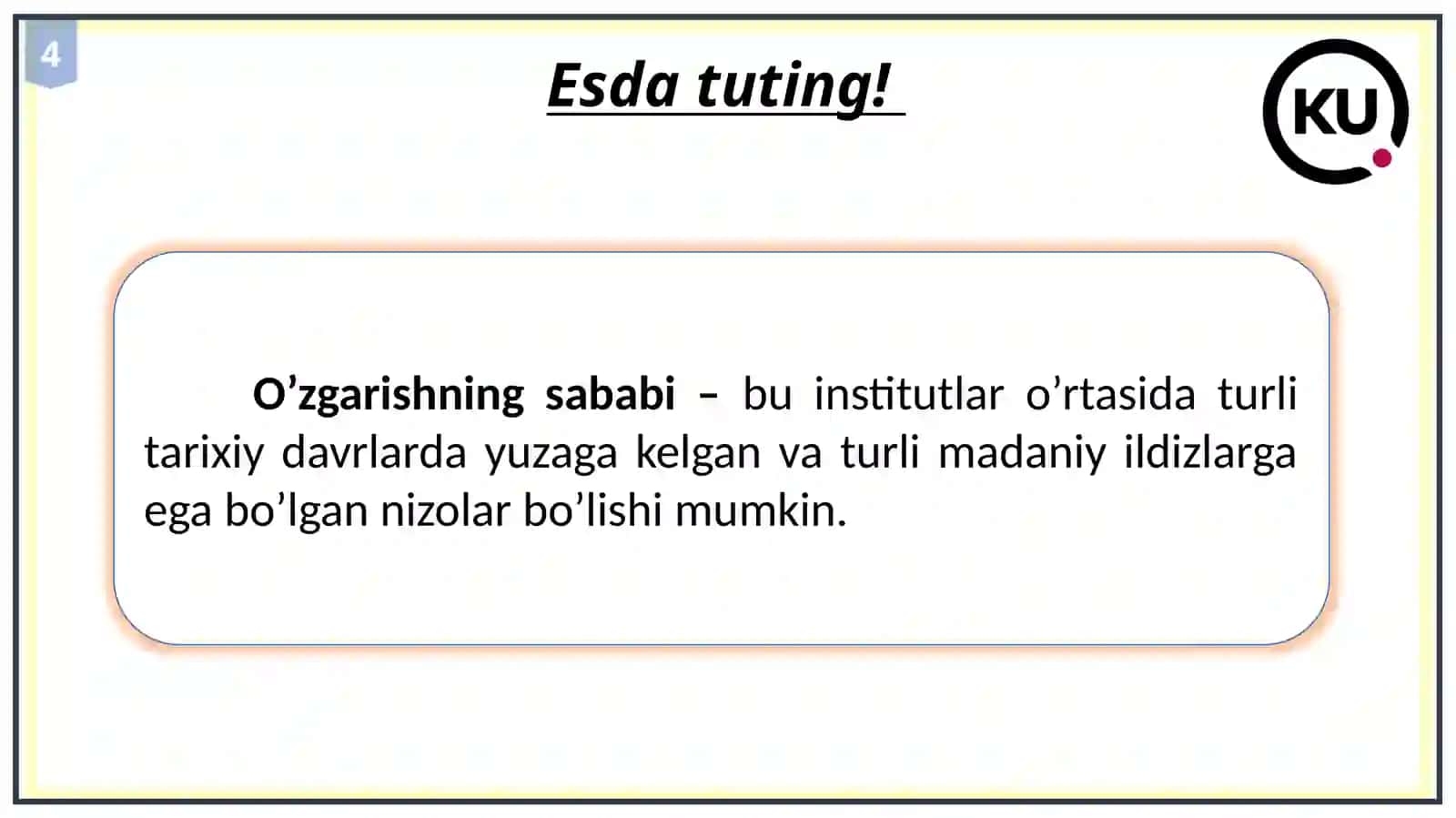 4

Esda tuting!

KU

O’zgarishning sababi – bu institutlar o’rtasida turli tarixiy davrlarda yuzaga kelgan va turli madaniy ildizlarga ega bo’lgan nizolar bo’lishi mumkin.